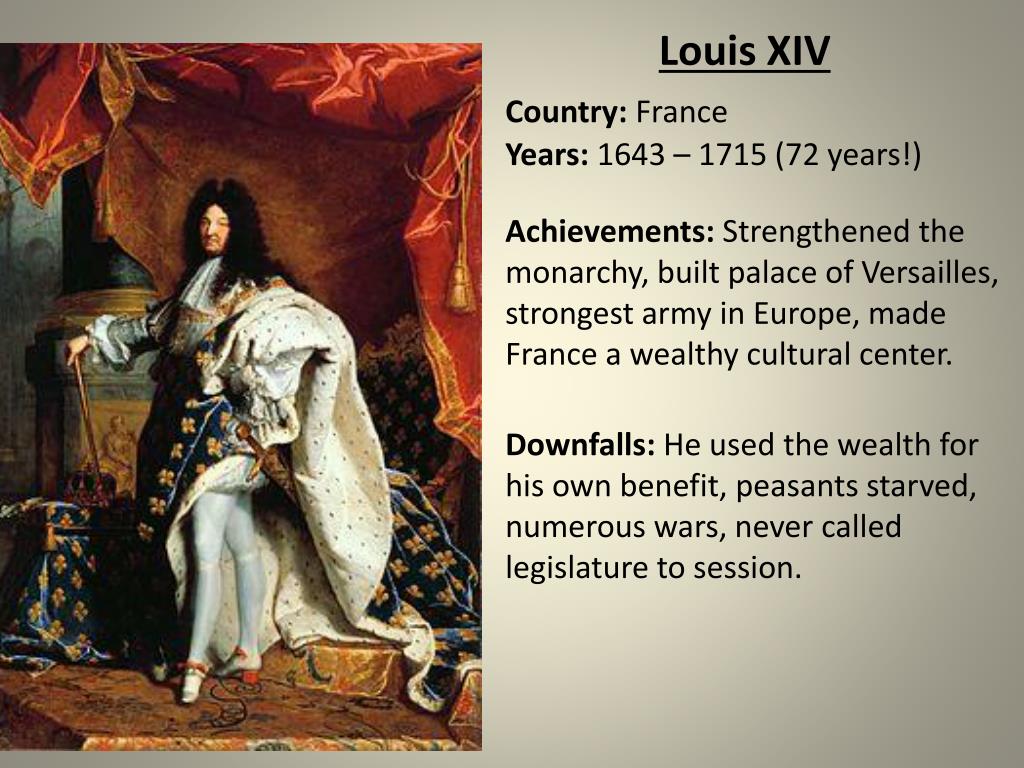 Louis XIV

Country: France
Years: 1643 – 1715 (72 years!)

Achievements: Strengthened the monarchy, built palace of Versailles, strongest army in Europe, made France a wealthy cultural center.

Downfalls: He used the wealth for his own benefit, peasants starved, numerous wars, never called legislature to session.